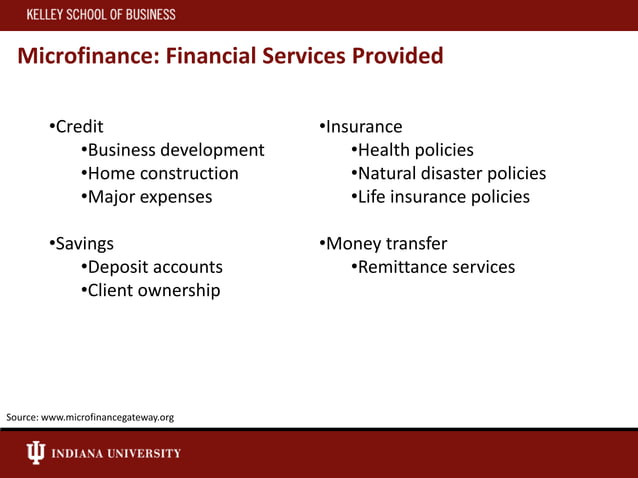 KELLEY SCHOOL OF BUSINESS

Microfinance: Financial Services Provided

•Credit
•Business development
•Home construction
•Major expenses

•Savings
•Deposit accounts
•Client ownership

•Insurance
•Health policies
•Natural disaster policies
•Life insurance policies

•Money transfer
•Remittance services

Source: www.microfinancegateway.org

INDIANA UNIVERSITY